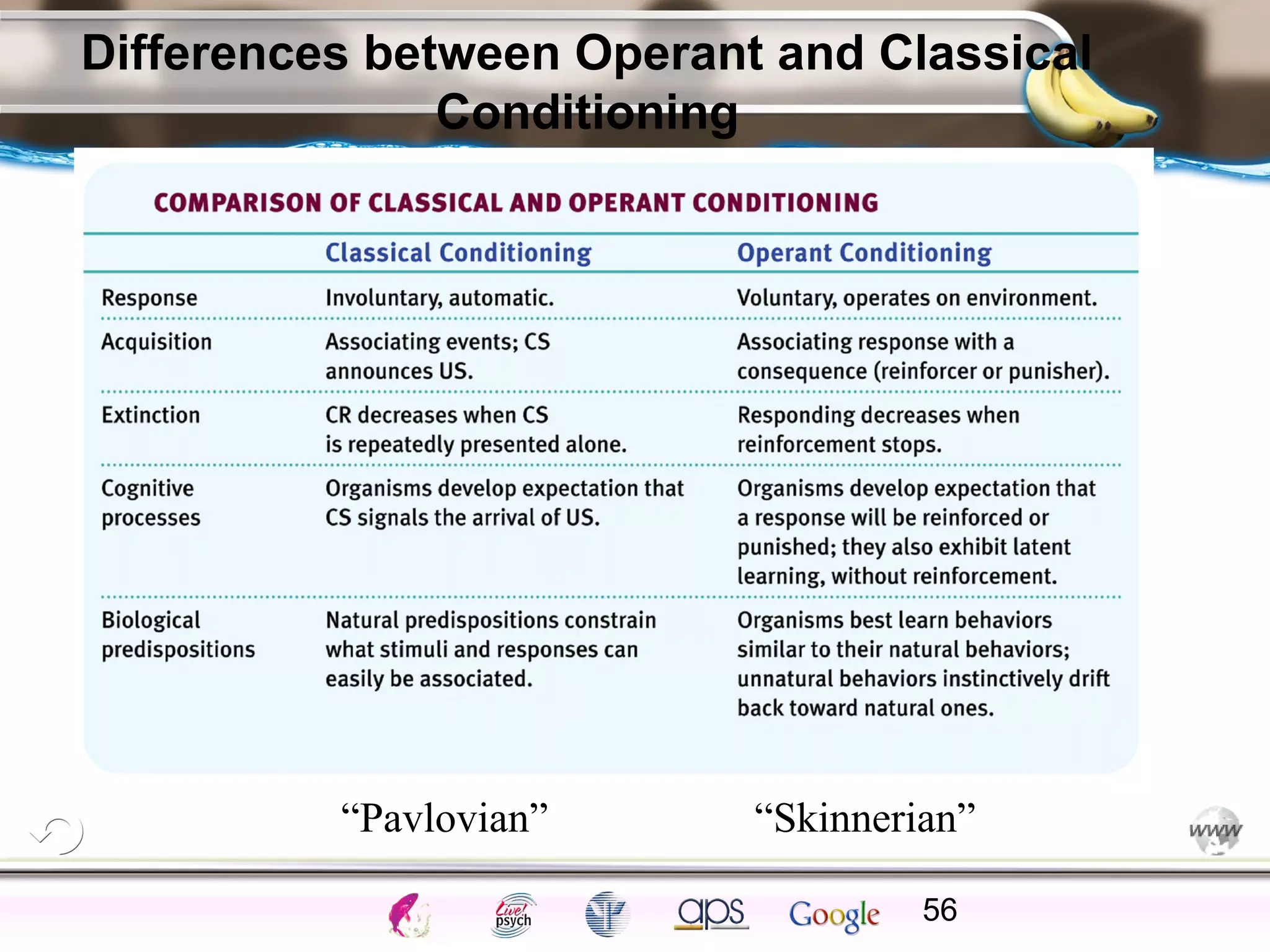 Differences between Operant and Classical Conditioning

COMPARISON OF CLASSICAL AND OPERANT CONDITIONING

| | Classical Conditioning | Operant Conditioning |
|---|---|---|
| Response | Involuntary, automatic. | Voluntary, operates on environment. |
| Acquisition | Associating events; CS announces US. | Associating response with a consequence (reinforcer or punisher). |
| Extinction | CR decreases when CS is repeatedly presented alone. | Responding decreases when reinforcement stops. |
| Cognitive processes | Organisms develop expectation that CS signals the arrival of US. | Organisms develop expectation that a response will be reinforced or punished; they also exhibit latent learning, without reinforcement. |
| Biological predispositions | Natural predispositions constrain what stimuli and responses can easily be associated. | Organisms best learn behaviors similar to their natural behaviors; unnatural behaviors instinctively drift back toward natural ones. |

“Pavlovian”

“Skinnerian”

www

Live! psych

aps

Google

56